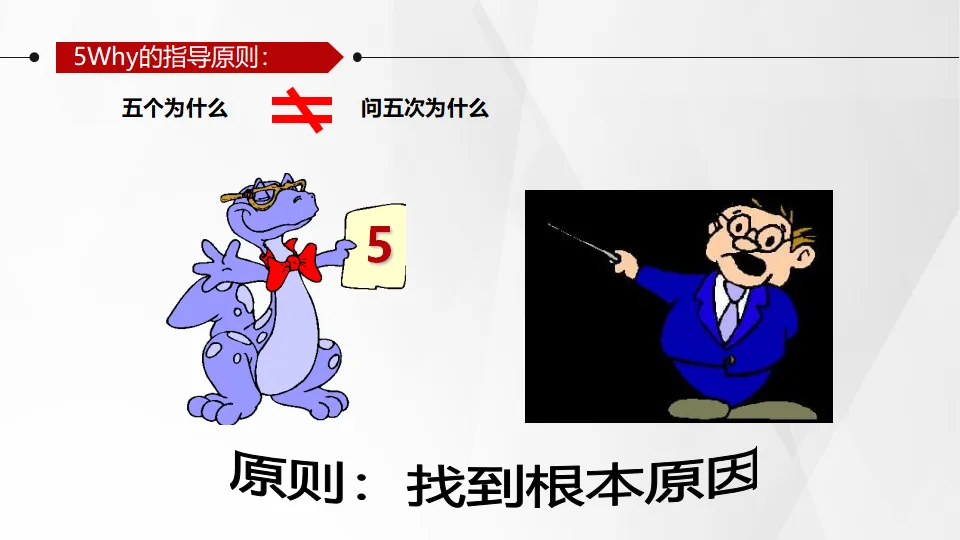 5Why的指导原则：

五个为什么 $\neq$ 问五次为什么

5

原则： 找到根本原因